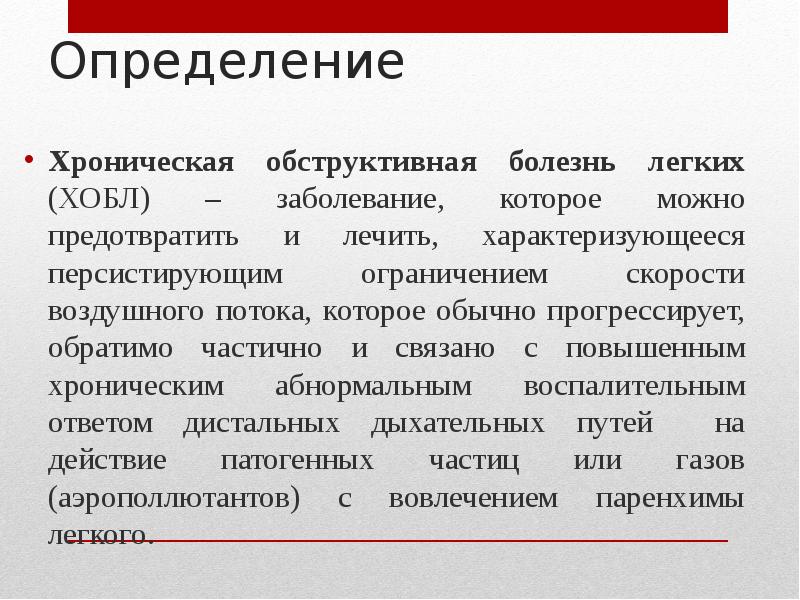 Определение

• Хроническая обструктивная болезнь легких (ХОБЛ) – заболевание, которое можно предотвратить и лечить, характеризующееся персистирующим ограничением скорости воздушного потока, которое обычно прогрессирует, обратимо частично и связано с повышенным хроническим абнормальным воспалительным ответом дистальных дыхательных путей на действие патогенных частиц или газов (аэрополлютантов) с вовлечением паренхимы легкого.